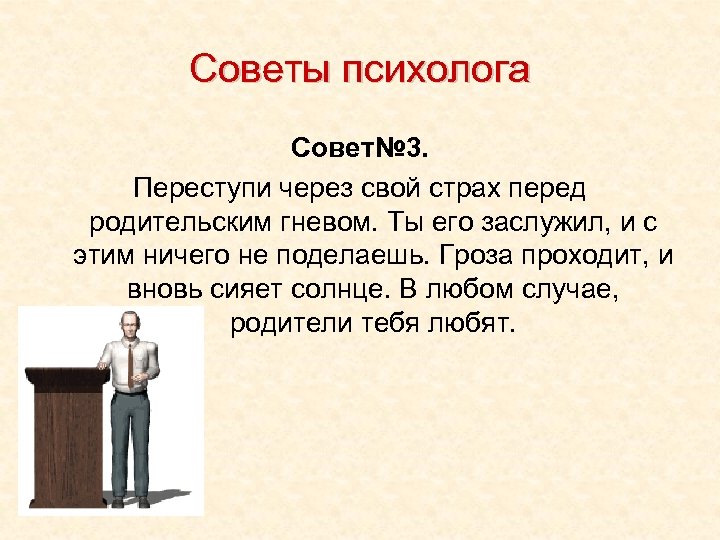 Советы психолога

Совет№3.

Переступи через свой страх перед родительским гневом. Ты его заслужил, и с этим ничего не поделаешь. Гроза проходит, и вновь сияет солнце. В любом случае, родители тебя любят.